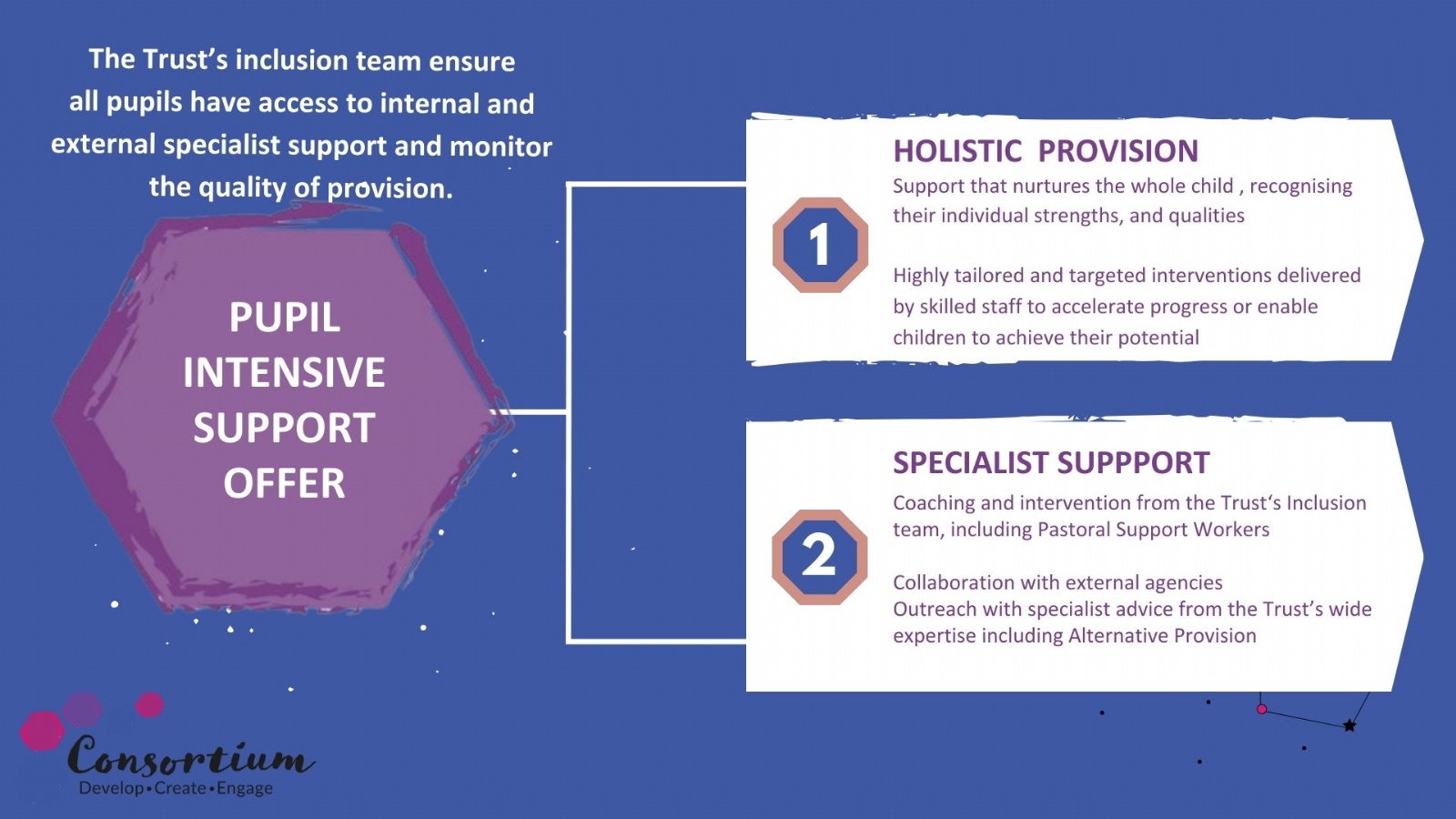 The Trust's inclusion team ensure all pupils have access to internal and external specialist support and monitor the quality of provision.

PUPIL INTENSIVE SUPPORT OFFER

1

HOLISTIC PROVISION

Support that nurtures the whole child , recognising their individual strengths, and qualities

Highly tailored and targeted interventions delivered by skilled staff to accelerate progress or enable children to achieve their potential

2

SPECIALIST SUPPPORT

Coaching and intervention from the Trust's Inclusion team, including Pastoral Support Workers

Collaboration with external agencies
Outreach with specialist advice from the Trust's wide expertise including Alternative Provision

Consortium
Develop•Create•Engage